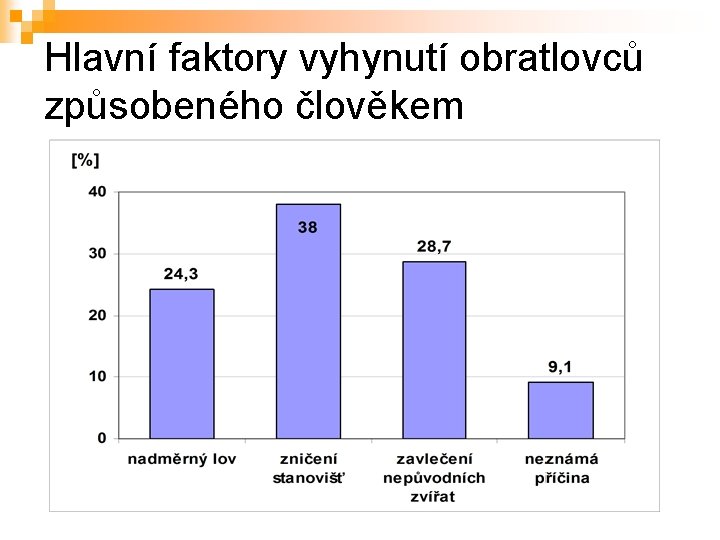 Hlavní faktory vyhynutí obratlovců způsobeného člověkem

[%]

40
30
20
10
0

24,3
38
28,7
9,1

nadměrný lov
zničení stanovišť
zavlečení nepůvodních zvířat
neznámá příčina